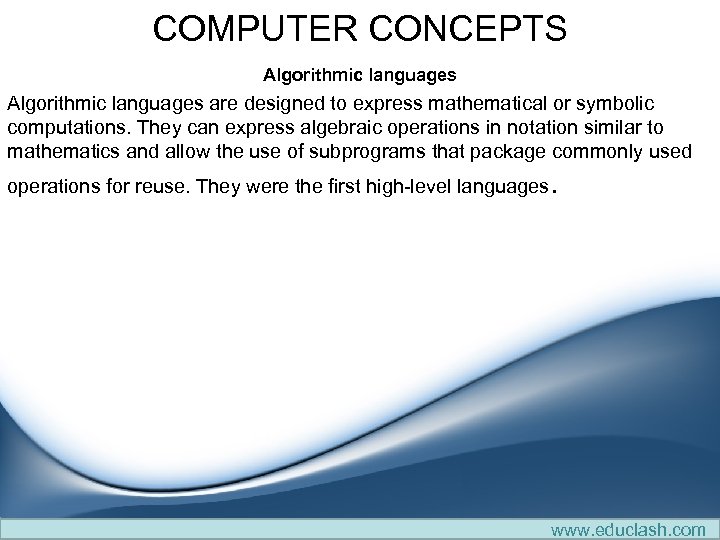 COMPUTER CONCEPTS

Algorithmic languages

Algorithmic languages are designed to express mathematical or symbolic computations. They can express algebraic operations in notation similar to mathematics and allow the use of subprograms that package commonly used operations for reuse. They were the first high-level languages.

www.educlash.com